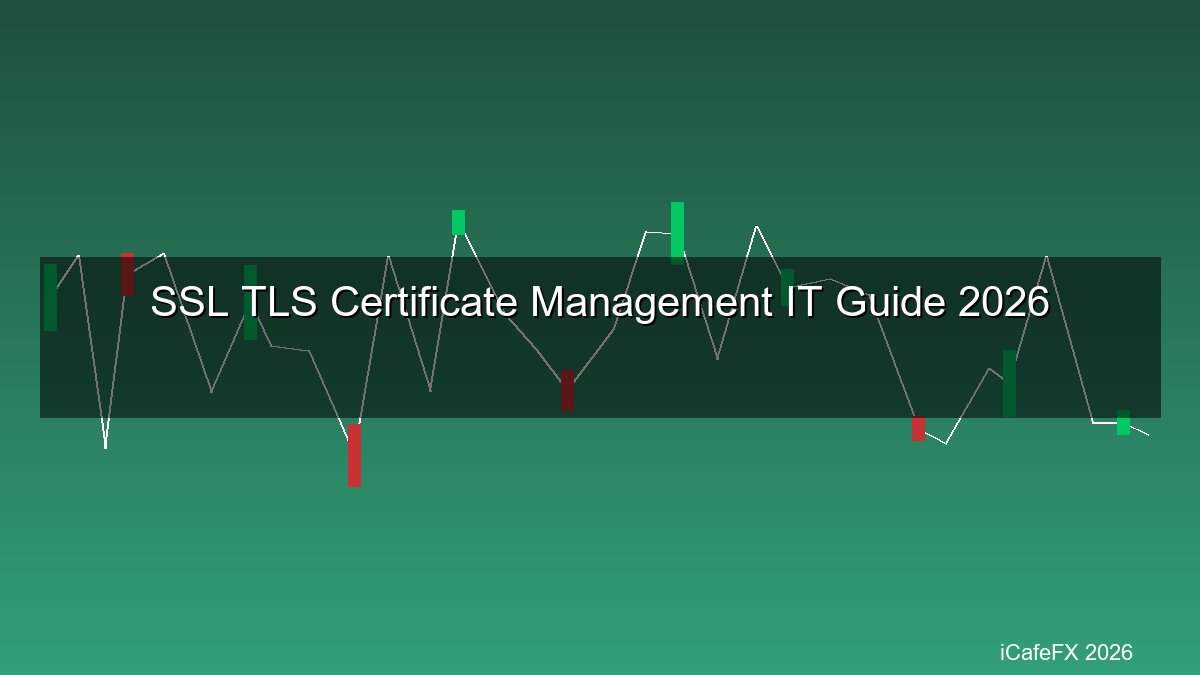 SSL TLS Certificate Management IT Guide 2026

iCafeFX 2026